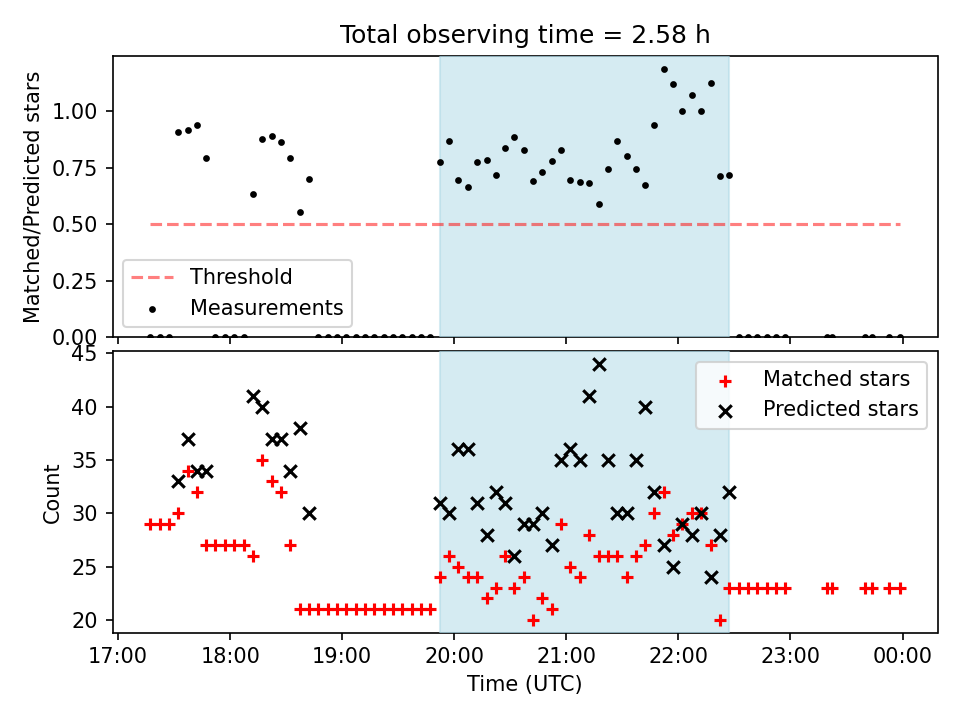 Total observing time = 2.58 h

Matched/Predicted stars

1.00
0.75
0.50
0.25
0.00

Threshold
Measurements

Count

45
40
35
30
25
20

Matched stars
Predicted stars

17:00 18:00 19:00 20:00 21:00 22:00 23:00 00:00

Time (UTC)